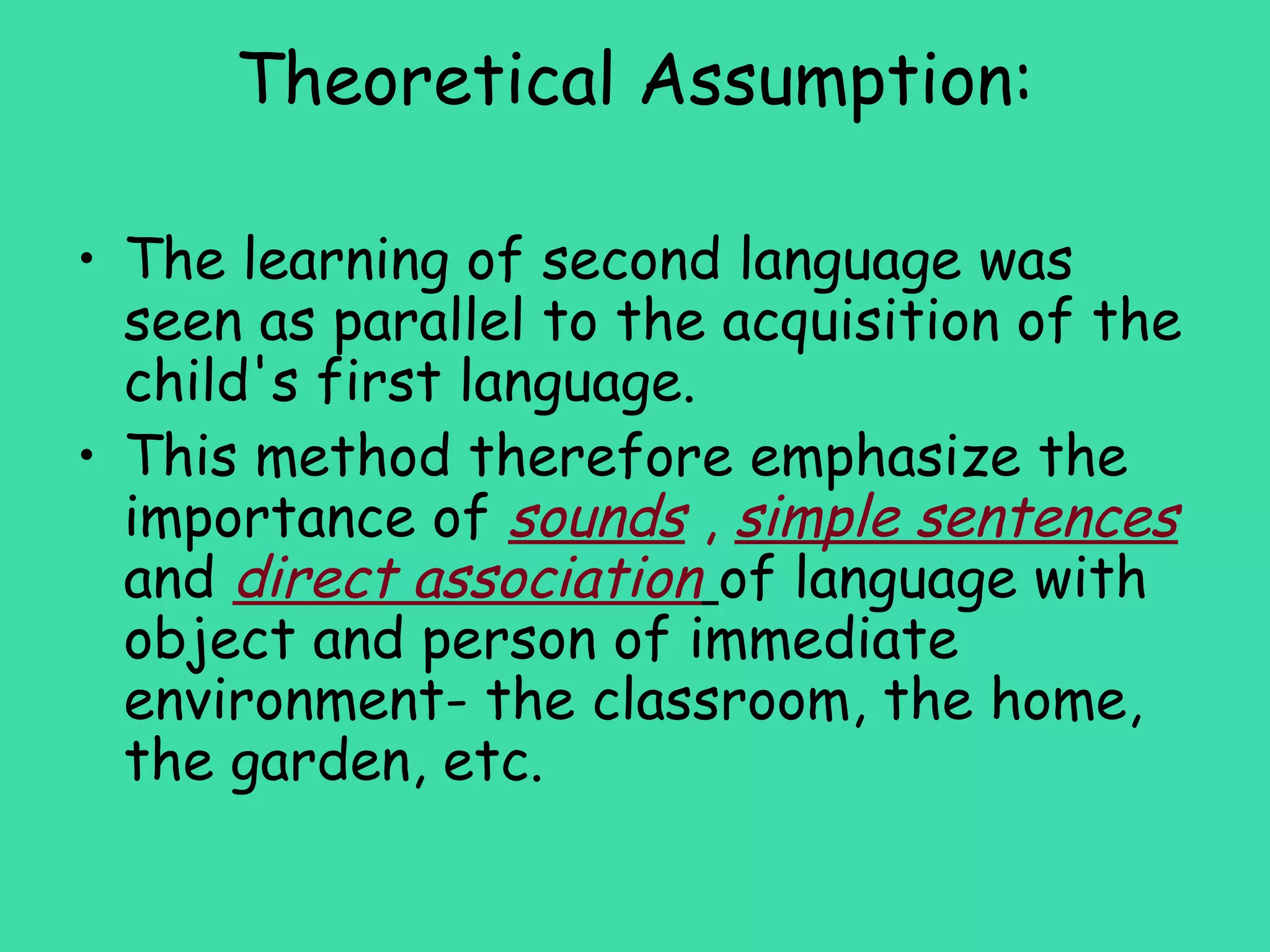 Theoretical Assumption:

• The learning of second language was seen as parallel to the acquisition of the child's first language.
• This method therefore emphasize the importance of sounds , simple sentences and direct association of language with object and person of immediate environment- the classroom, the home, the garden, etc.